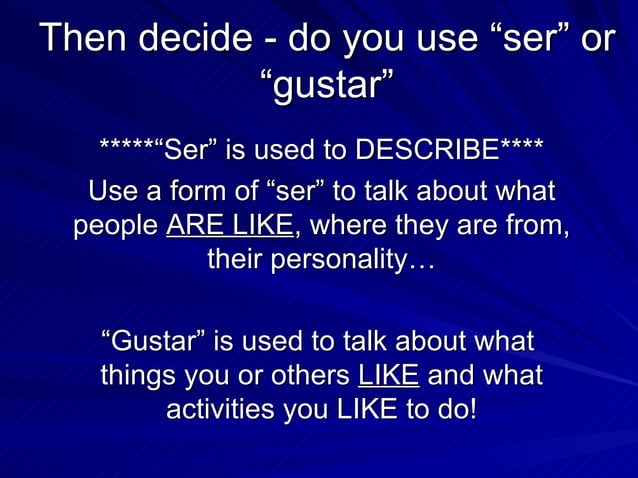 Then decide - do you use “ser” or “gustar”

*****“Ser” is used to DESCRIBE****

Use a form of “ser” to talk about what people ARE LIKE, where they are from, their personality…

“Gustar” is used to talk about what things you or others LIKE and what activities you LIKE to do!